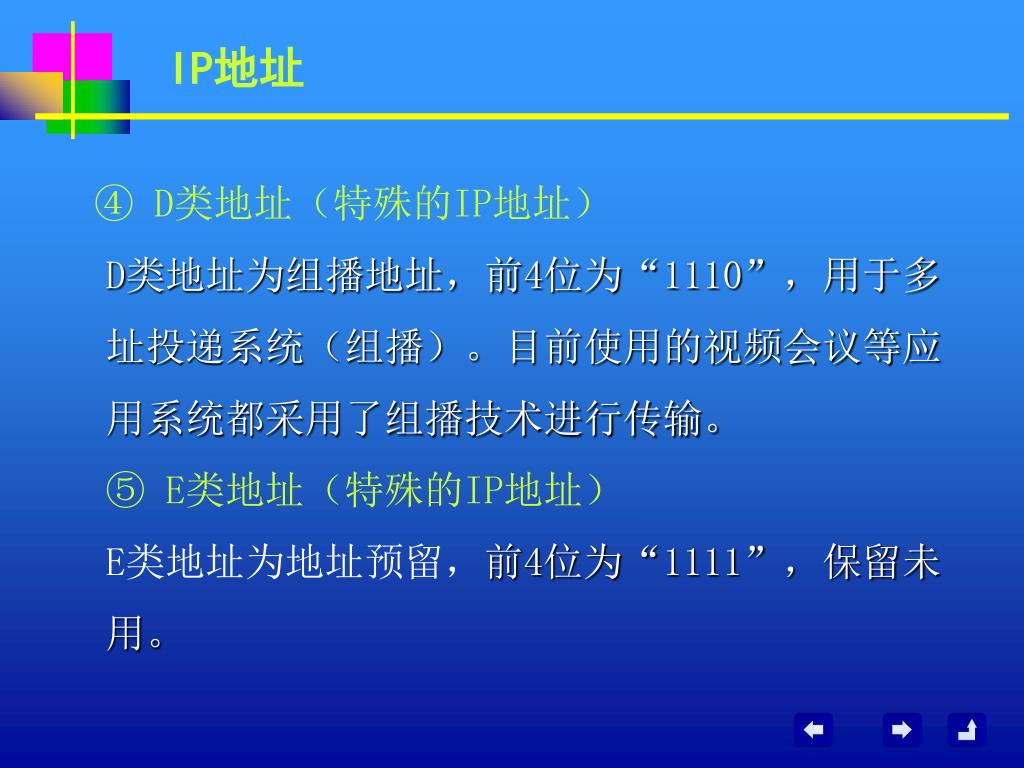 IP地址

④ D类地址（特殊的IP地址）

D类地址为组播地址，前4位为“1110”，用于多址投递系统（组播）。目前使用的视频会议等应用系统都采用了组播技术进行传输。

⑤ E类地址（特殊的IP地址）

E类地址为地址预留，前4位为“1111”，保留未用。